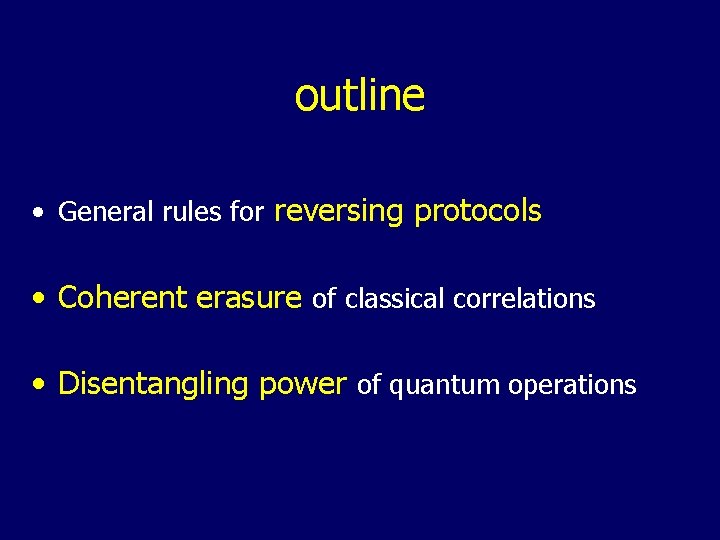 outline

• General rules for reversing protocols

• Coherent erasure of classical correlations

• Disentangling power of quantum operations